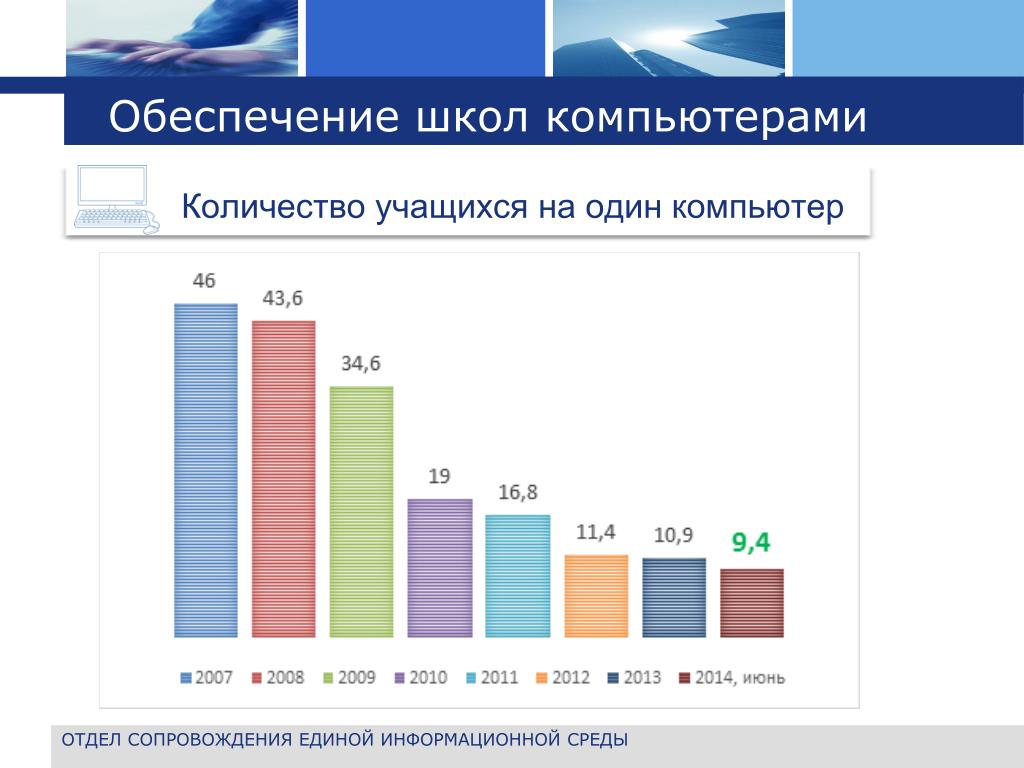 Обеспечение школ компьютерами

Количество учащихся на один компьютер

46
43,6
34,6
19
16,8
11,4
10,9
9,4

2007 2008 2009 2010 2011 2012 2013 2014, июнь

ОТДЕЛ СОПРОВОЖДЕНИЯ ЕДИНОЙ ИНФОРМАЦИОННОЙ СРЕДЫ